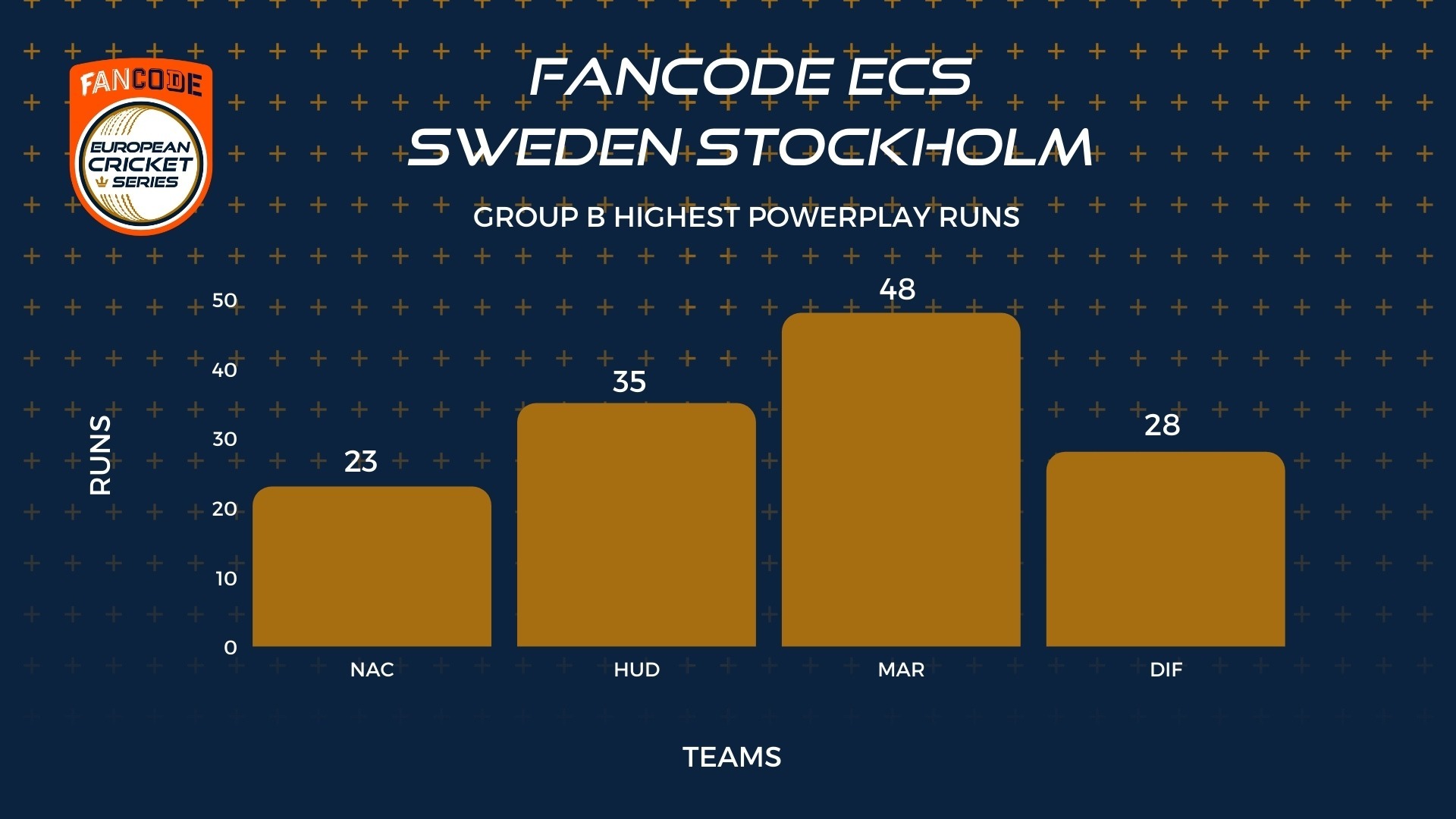 FANCODE
EUROPEAN CRICKET SERIES

FANCODE ECS SWEDEN STOCKHOLM

GROUP B HIGHEST POWERPLAY RUNS

RUNS

50
40
30
20
10
0

23
35
48
28

NAC
HUD
MAR
DIF

TEAMS